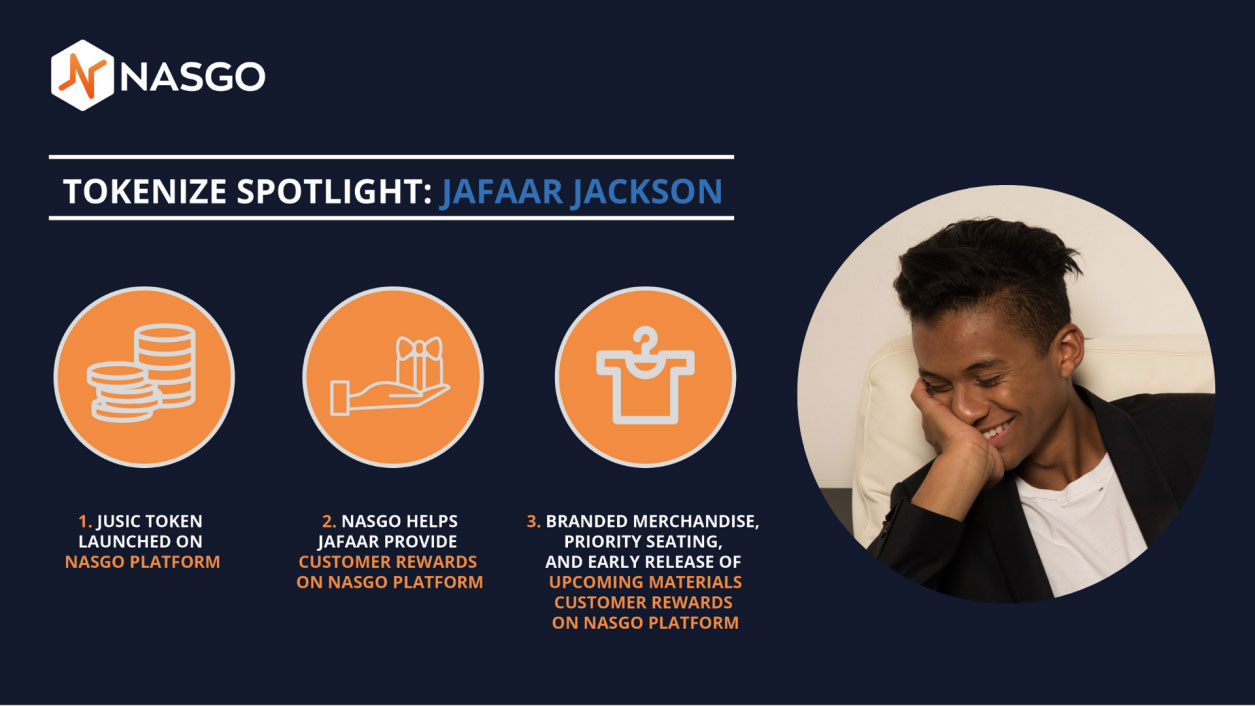 NASGO

TOKENIZE SPOTLIGHT: JAFAAR JACKSON

1. JUSIC TOKEN LAUNCHED ON NASGO PLATFORM

2. NASGO HELPS JAFAAR PROVIDE CUSTOMER REWARDS ON NASGO PLATFORM

3. BRANDED MERCHANDISE, PRIORITY SEATING, AND EARLY RELEASE OF UPCOMING MATERIALS CUSTOMER REWARDS ON NASGO PLATFORM